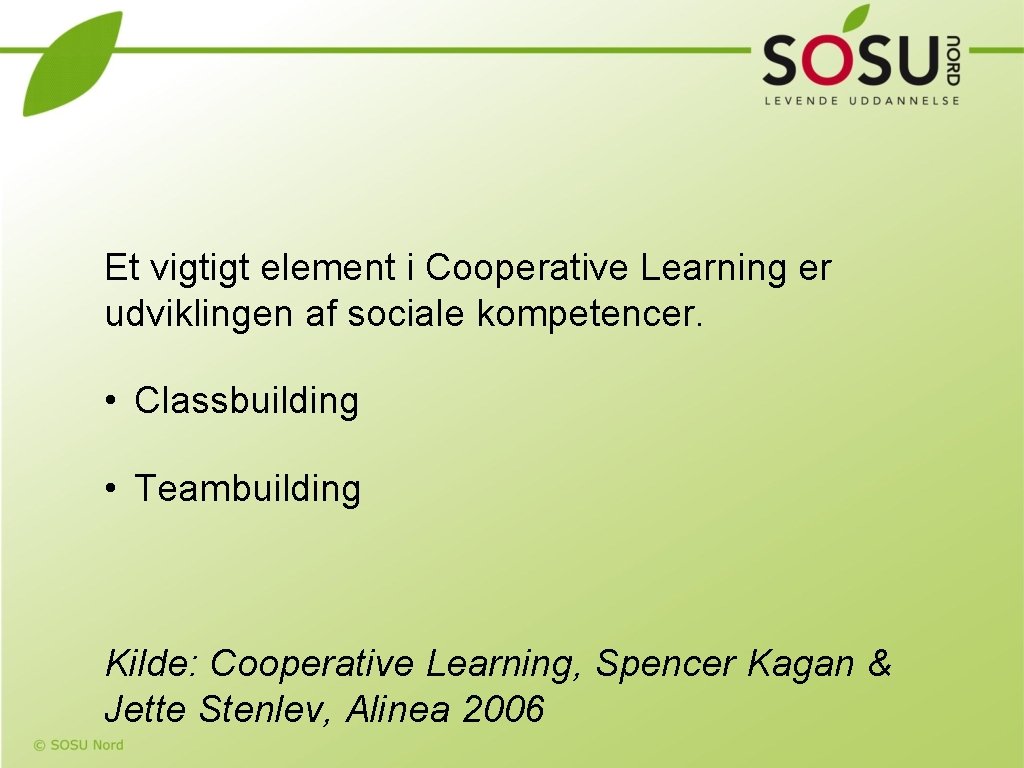 SOSU NORD
LEVENDE UDDANNELSE

Et vigtigt element i Cooperative Learning er udviklingen af sociale kompetencer.

• Classbuilding

• Teambuilding

Kilde: Cooperative Learning, Spencer Kagan & Jette Stenlev, Alinea 2006

© SOSU Nord